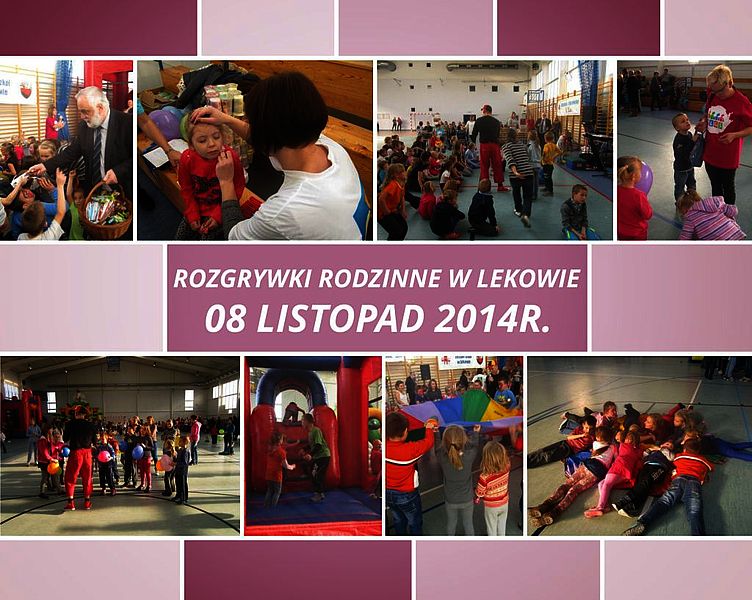 ROZGRYWKI RODZINNE W LEKOWIE
08 LISTOPAD 2014R.